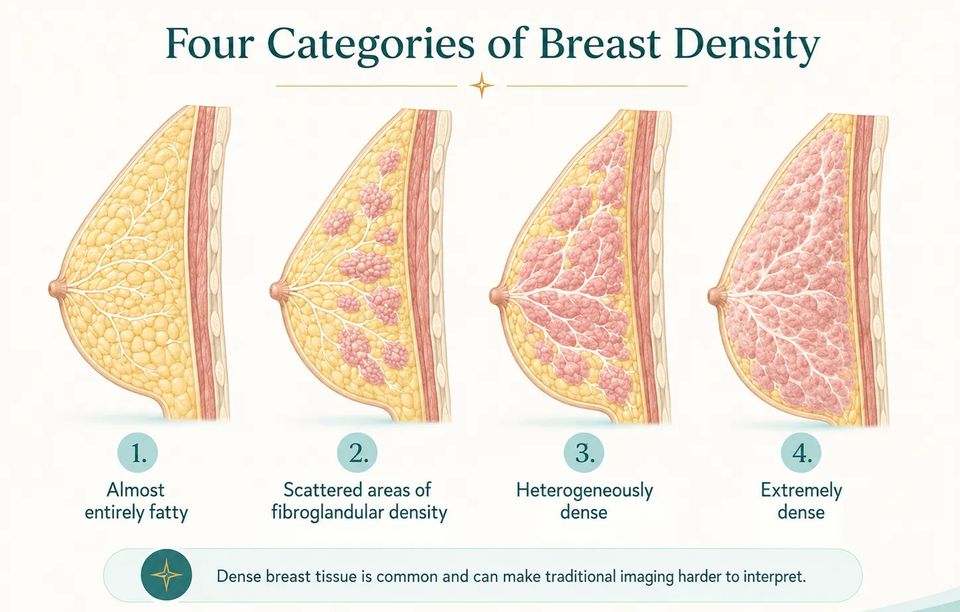 Four Categories of Breast Density

1.
Almost entirely fatty

2.
Scattered areas of fibroglandular density

3.
Heterogeneously dense

4.
Extremely dense

Dense breast tissue is common and can make traditional imaging harder to interpret.